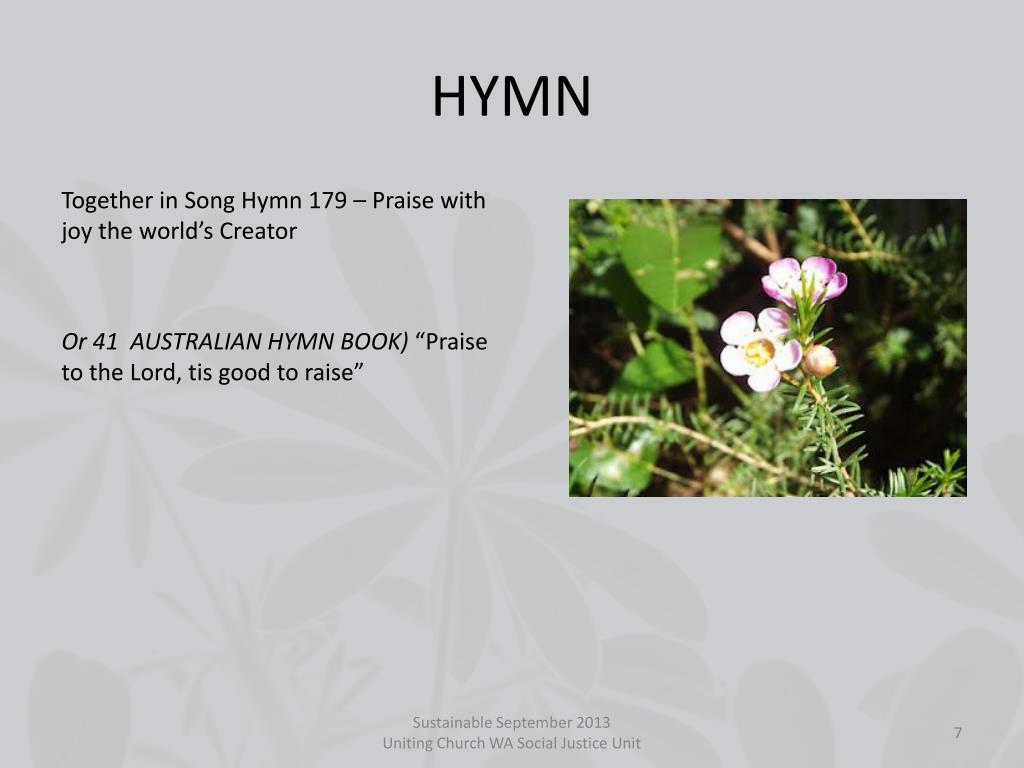 HYMN

Together in Song Hymn 179 – Praise with joy the world's Creator

Or 41 AUSTRALIAN HYMN BOOK) "Praise to the Lord, tis good to raise"

Sustainable September 2013
Uniting Church WA Social Justice Unit

7